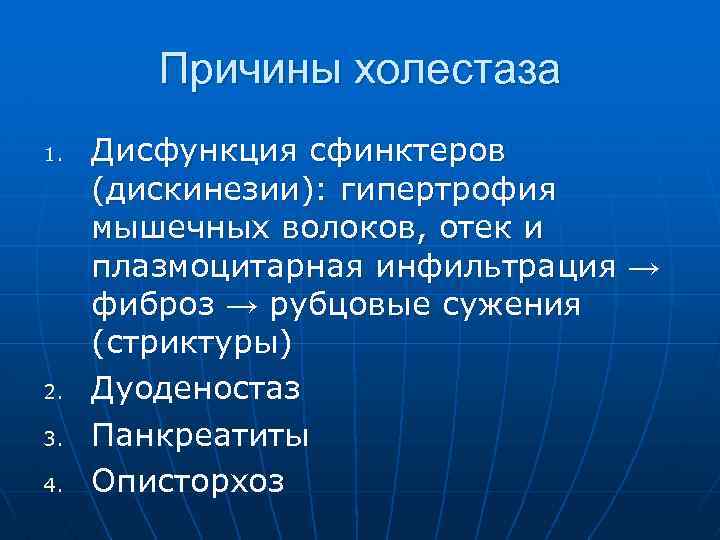 Причины холестаза

1. Дисфункция сфинктеров (дискинезии): гипертрофия мышечных волоков, отек и плазмоцитарная инфильтрация → фиброз → рубцовые сужения (стриктуры)
2. Дуоденостаз
3. Панкреатиты
4. Описторхоз